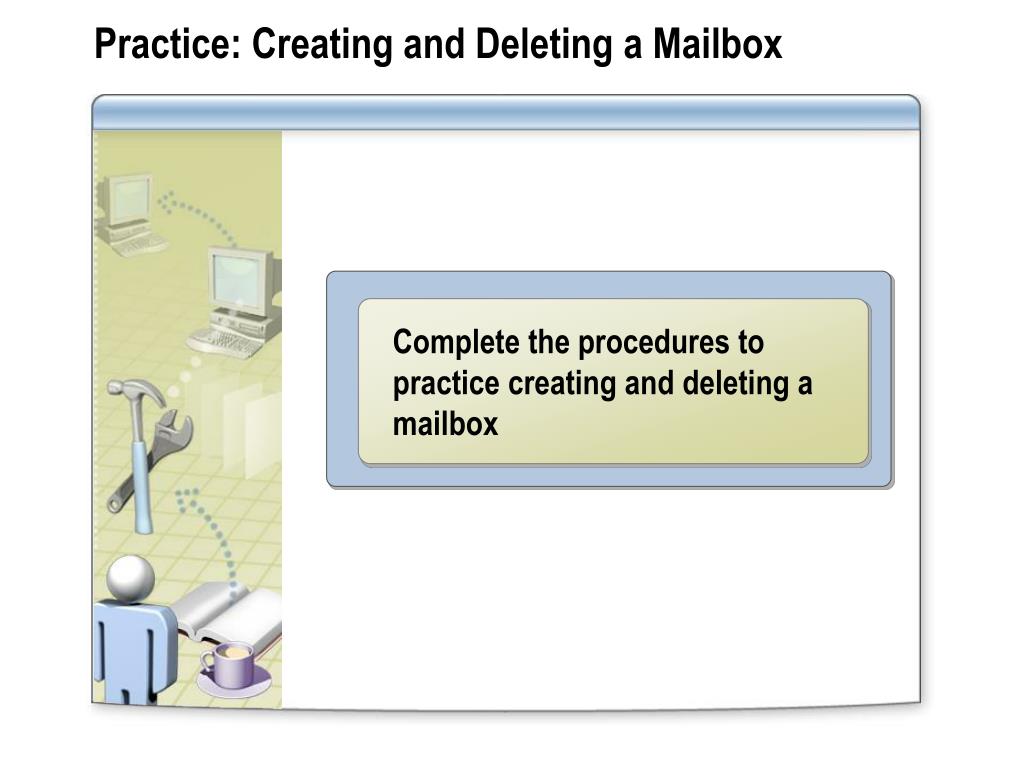 Practice: Creating and Deleting a Mailbox

Complete the procedures to practice creating and deleting a mailbox